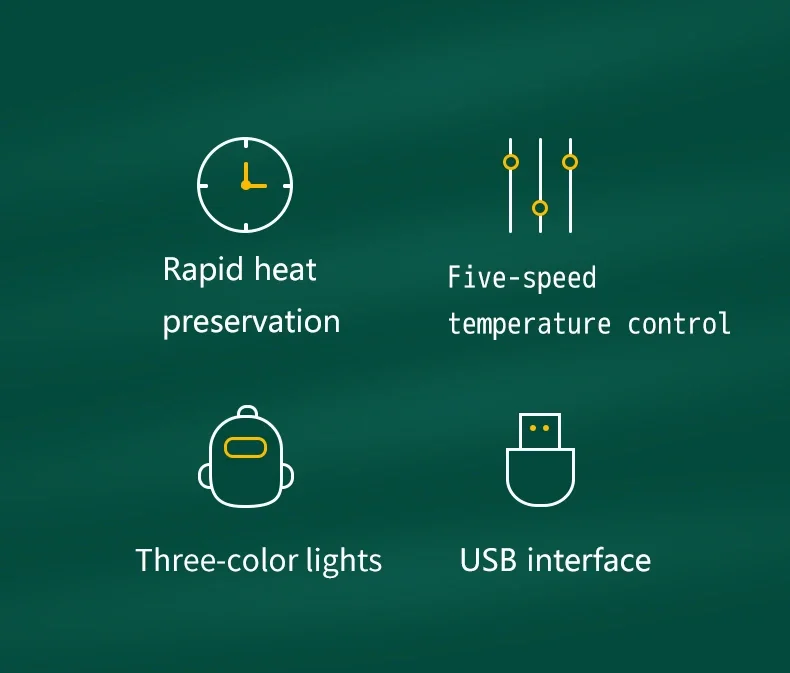 Rapid heat preservation

Five-speed temperature control

Three-color lights

USB interface